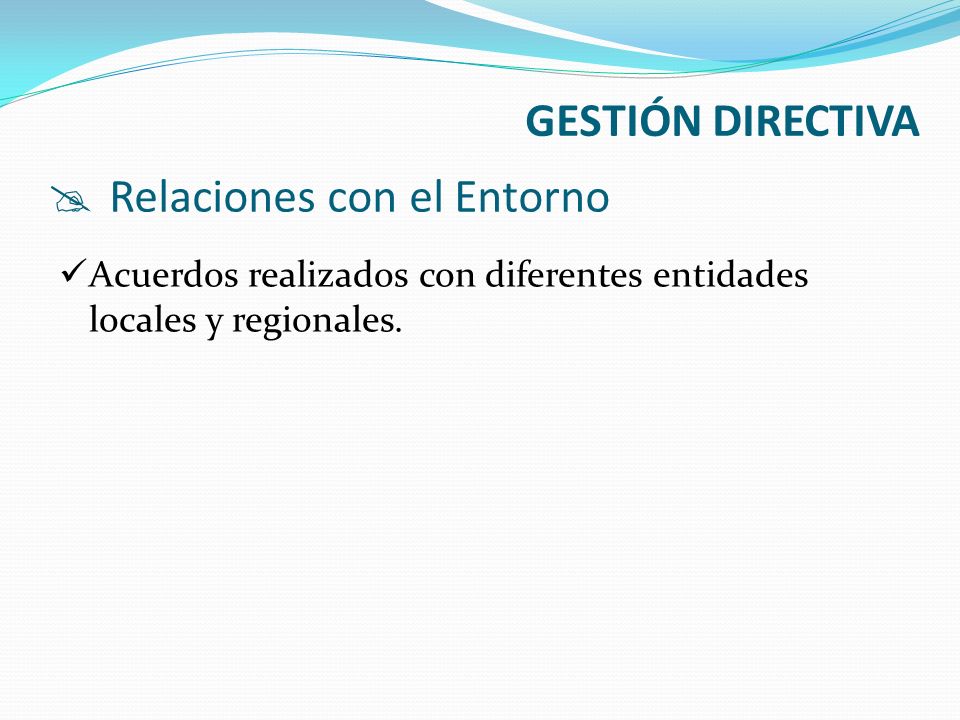 GESTIÓN DIRECTIVA

Relaciones con el Entorno

✓Acuerdos realizados con diferentes entidades locales y regionales.